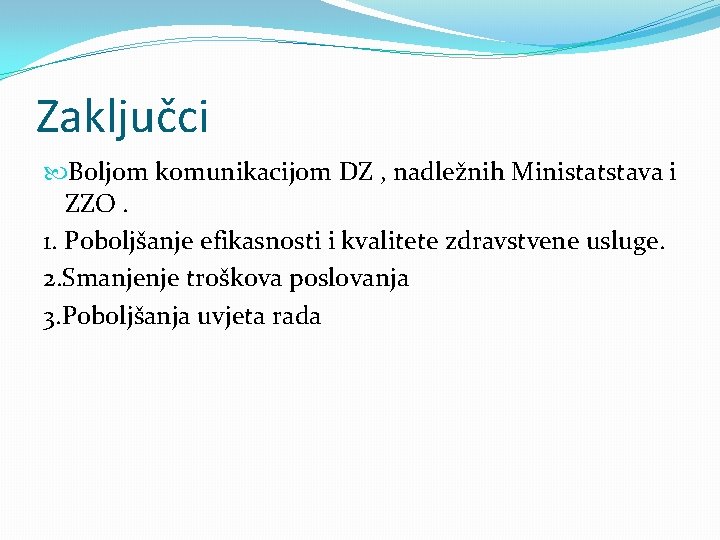 Zaključci

Boljom komunikacijom DZ , nadležnih Ministatstava i ZZO .

1. Poboljšanje efikasnosti i kvalitete zdravstvene usluge.

2.Smanjenje troškova poslovanja

3.Poboljšanja uvjeta rada